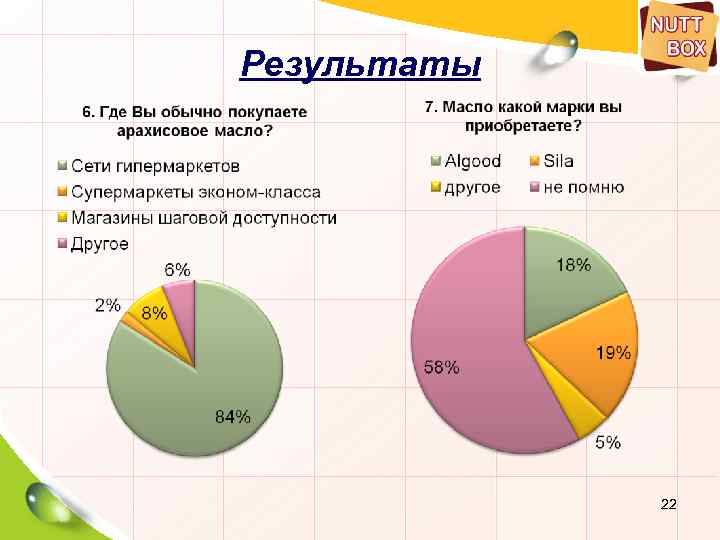 NUTT BOX

Результаты

6. Где Вы обычно покупаете арахисовое масло?

Сети гипермаркетов
Супермаркеты эконом-класса
Магазины шаговой доступности
Другое

6%
2%
8%
84%

7. Масло какой марки вы приобретаете?

Algood
Sila
другое
не помню

18%
19%
5%
58%

22